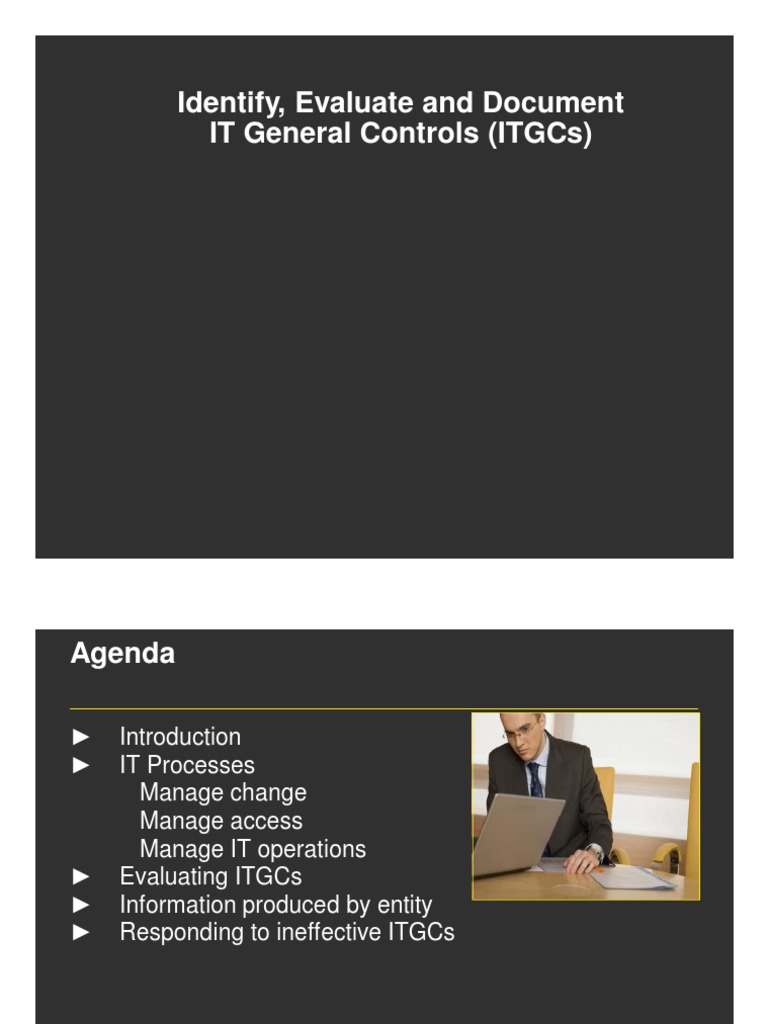 Identify, Evaluate and Document
IT General Controls (ITGCs)

Agenda

► Introduction
► IT Processes
Manage change
Manage access
Manage IT operations
► Evaluating ITGCs
► Information produced by entity
► Responding to ineffective ITGCs